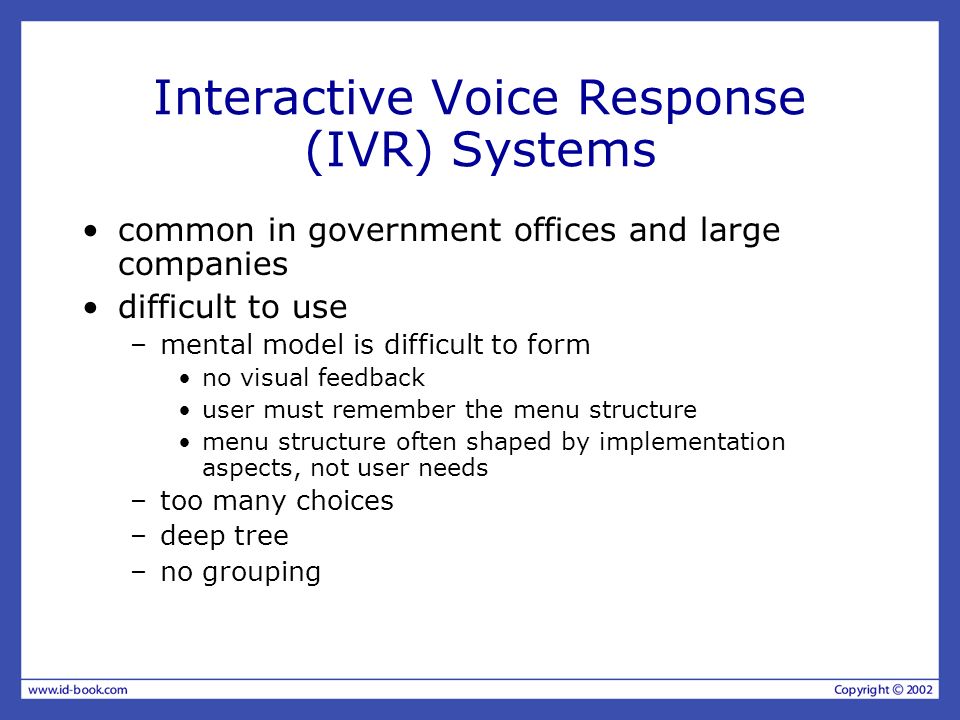 Interactive Voice Response (IVR) Systems

• common in government offices and large companies
• difficult to use
– mental model is difficult to form
• no visual feedback
• user must remember the menu structure
• menu structure often shaped by implementation aspects, not user needs
– too many choices
– deep tree
– no grouping

www.id-book.com

Copyright © 2002